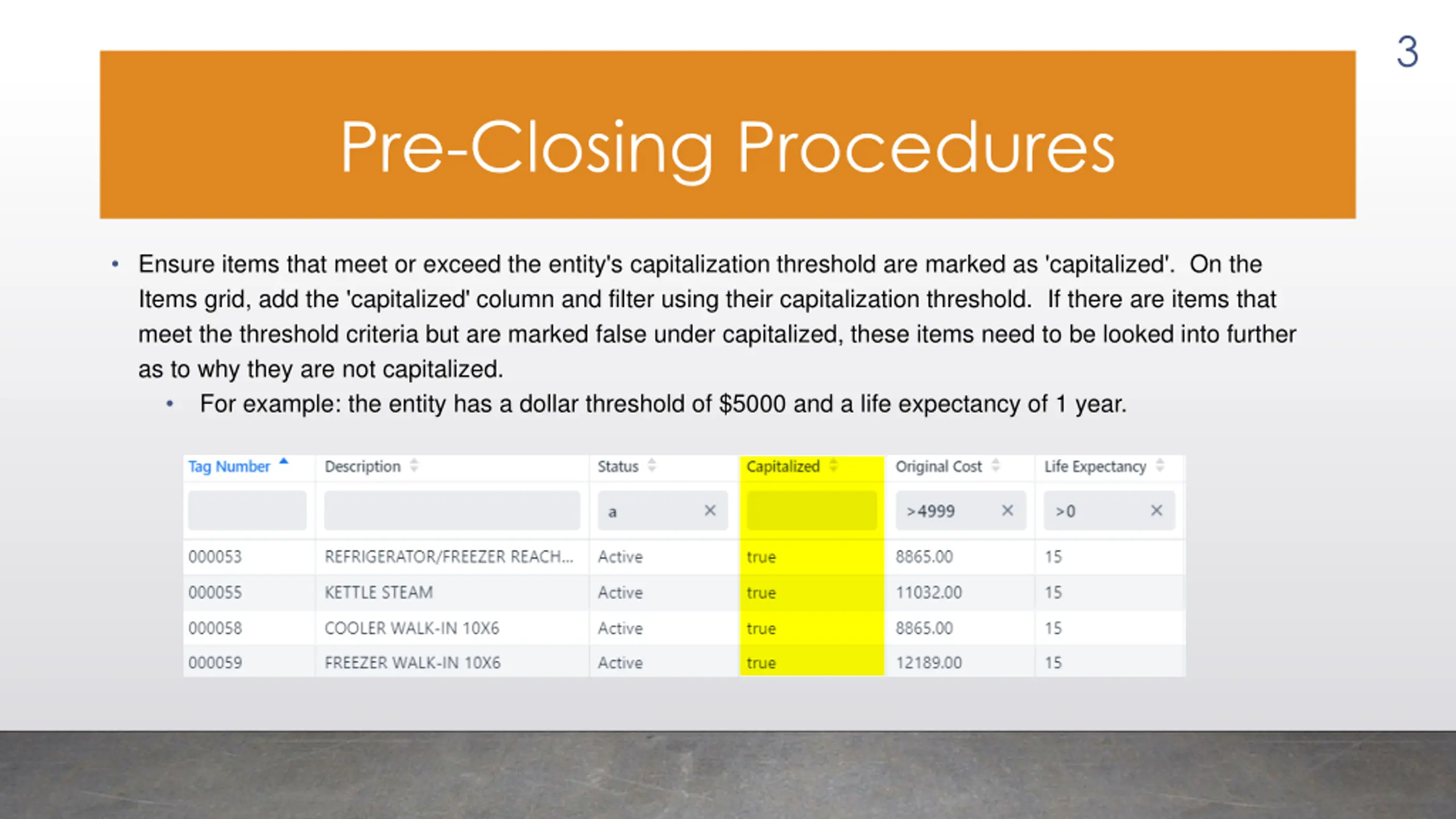 3

Pre-Closing Procedures

• Ensure items that meet or exceed the entity's capitalization threshold are marked as 'capitalized'. On the Items grid, add the 'capitalized' column and filter using their capitalization threshold. If there are items that meet the threshold criteria but are marked false under capitalized, these items need to be looked into further as to why they are not capitalized.
  • For example: the entity has a dollar threshold of $5000 and a life expectancy of 1 year.

| Tag Number | Description | Status | Capitalized | Original Cost | Life Expectancy |
|---|---|---|---|---|---|
| | | a × | | >4999 × | >0 × |
| 000053 | REFRIGERATOR/FREEZER REACH... | Active | true | 8865.00 | 15 |
| 000055 | KETTLE STEAM | Active | true | 11032.00 | 15 |
| 000058 | COOLER WALK-IN 10X6 | Active | true | 8865.00 | 15 |
| 000059 | FREEZER WALK-IN 10X6 | Active | true | 12189.00 | 15 |